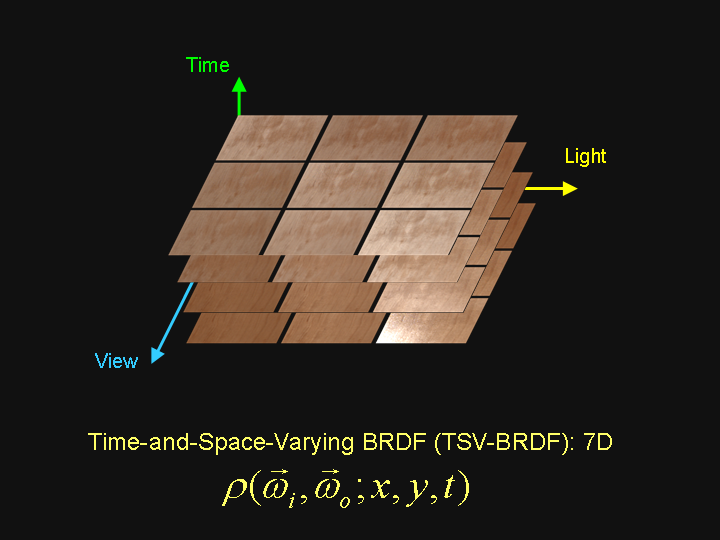 Time

Light

View

Time-and-Space-Varying BRDF (TSV-BRDF): 7D

$\rho(\vec{\omega}_i, \vec{\omega}_o; x, y, t)$